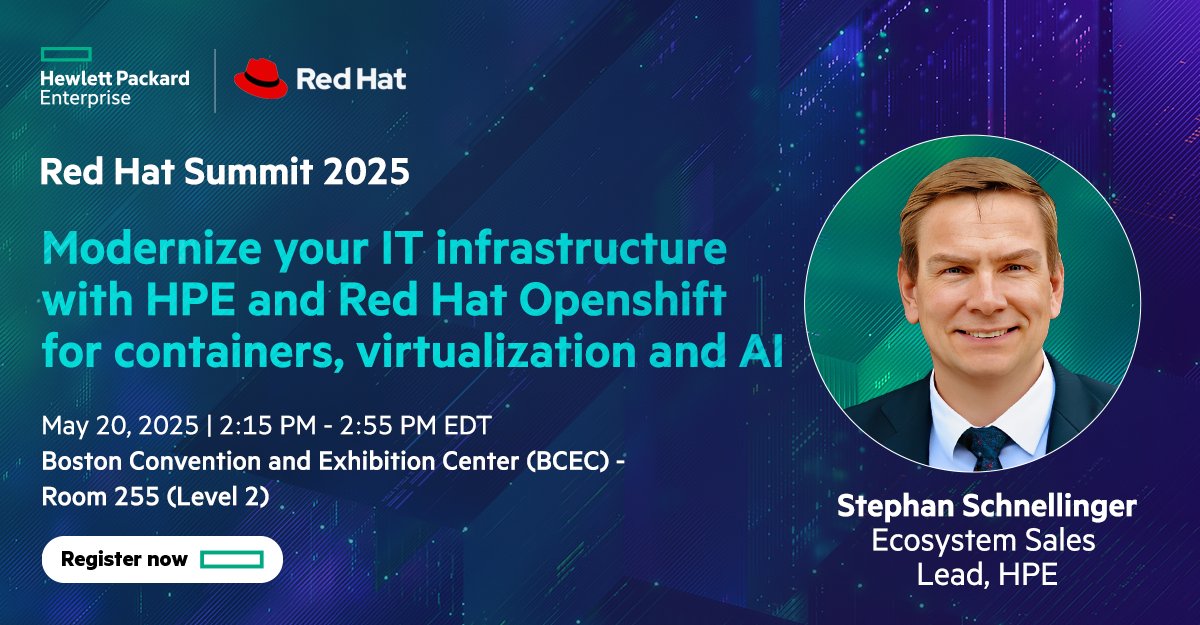 Hewlett Packard Enterprise

Red Hat

Red Hat Summit 2025

Modernize your IT infrastructure with HPE and Red Hat Openshift for containers, virtualization and AI

May 20, 2025 | 2:15 PM - 2:55 PM EDT
Boston Convention and Exhibition Center (BCEC) - Room 255 (Level 2)

Register now

Stephan Schnellinger
Ecosystem Sales Lead, HPE